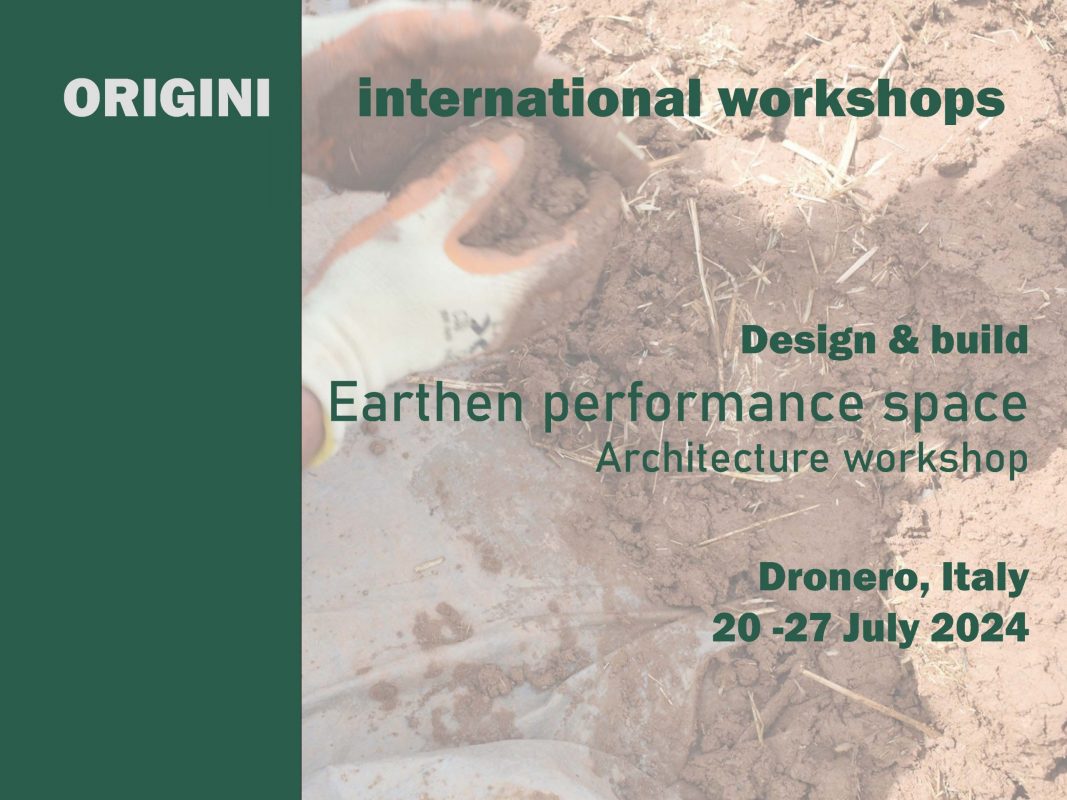 ORIGINI

international workshops

Design & build
Earthen performance space
Architecture workshop

Dronero, Italy
20 -27 July 2024